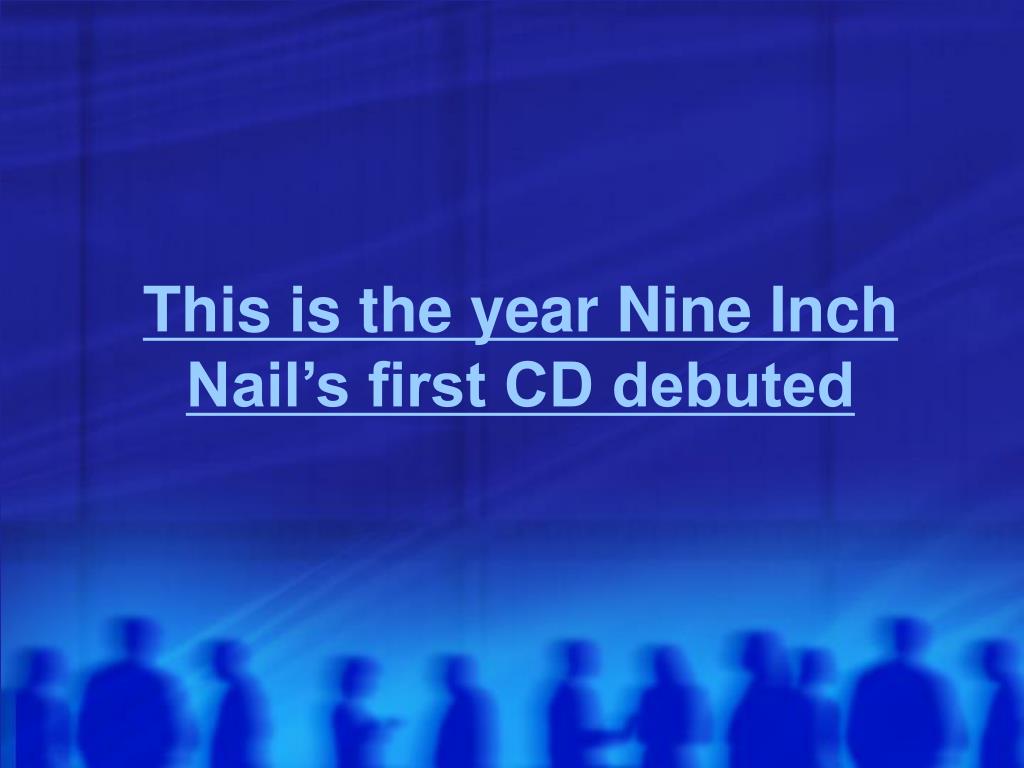 This is the year Nine Inch Nail’s first CD debuted